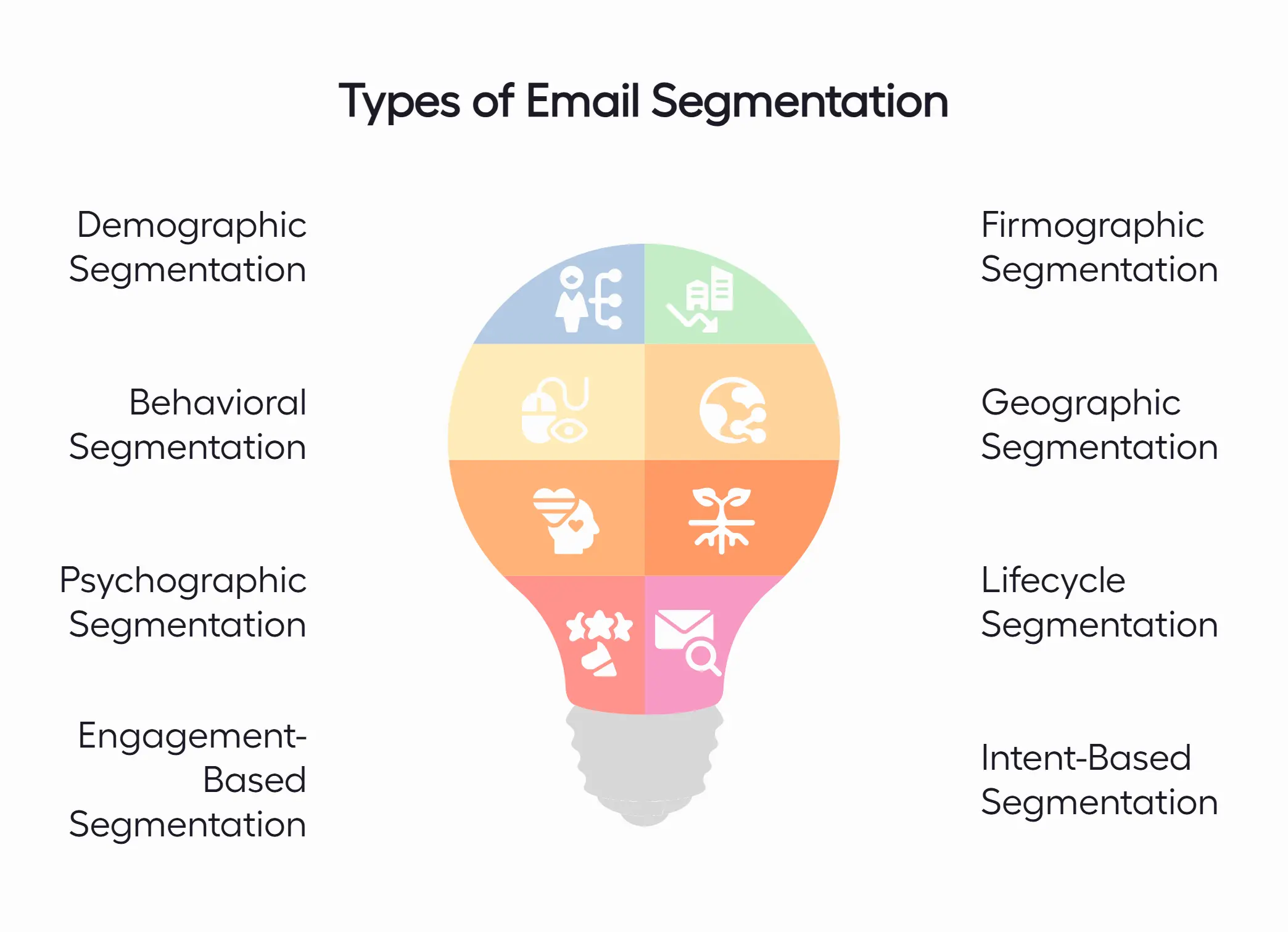 Types of Email Segmentation

Demographic Segmentation

Behavioral Segmentation

Psychographic Segmentation

Engagement-Based Segmentation

Firmographic Segmentation

Geographic Segmentation

Lifecycle Segmentation

Intent-Based Segmentation